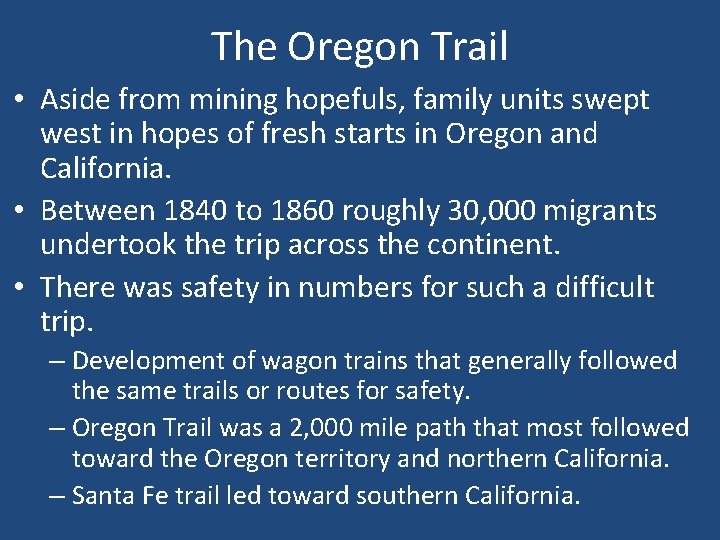 The Oregon Trail

• Aside from mining hopefuls, family units swept west in hopes of fresh starts in Oregon and California.
• Between 1840 to 1860 roughly 30,000 migrants undertook the trip across the continent.
• There was safety in numbers for such a difficult trip.
– Development of wagon trains that generally followed the same trails or routes for safety.
– Oregon Trail was a 2,000 mile path that most followed toward the Oregon territory and northern California.
– Santa Fe trail led toward southern California.